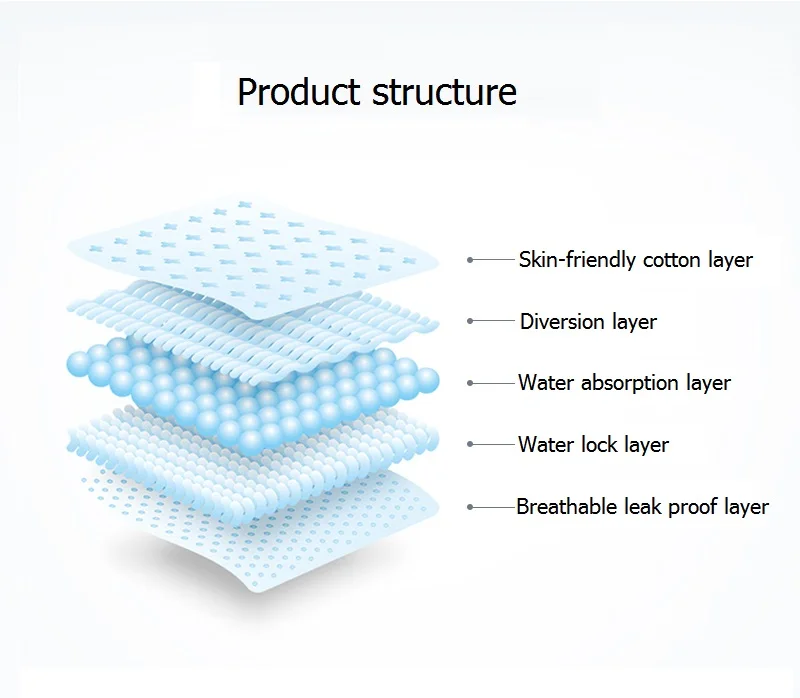 Product structure

Skin-friendly cotton layer

Diversion layer

Water absorption layer

Water lock layer

Breathable leak proof layer